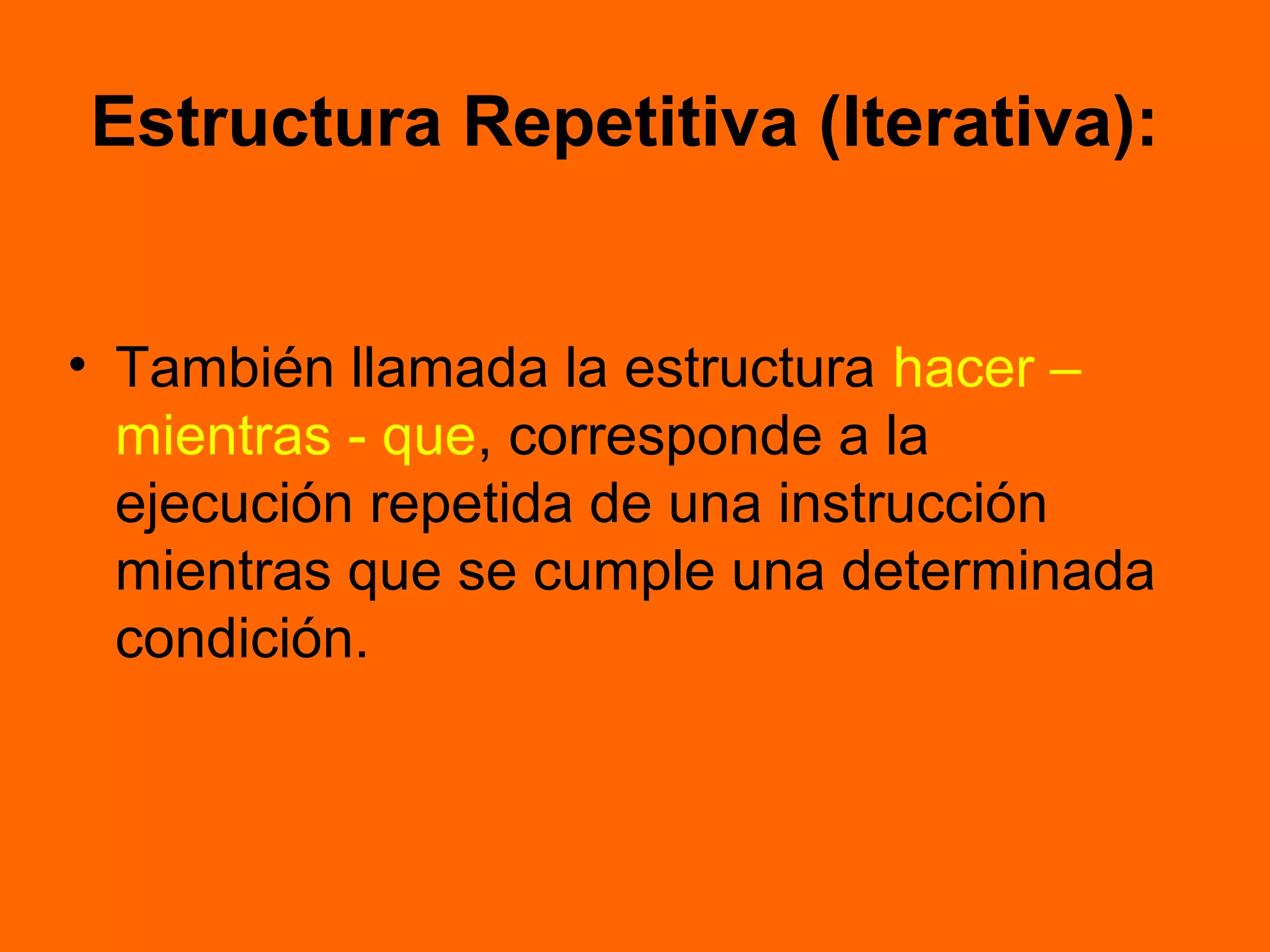 Estructura Repetitiva (Iterativa):

• También llamada la estructura hacer – mientras - que, corresponde a la ejecución repetida de una instrucción mientras que se cumple una determinada condición.